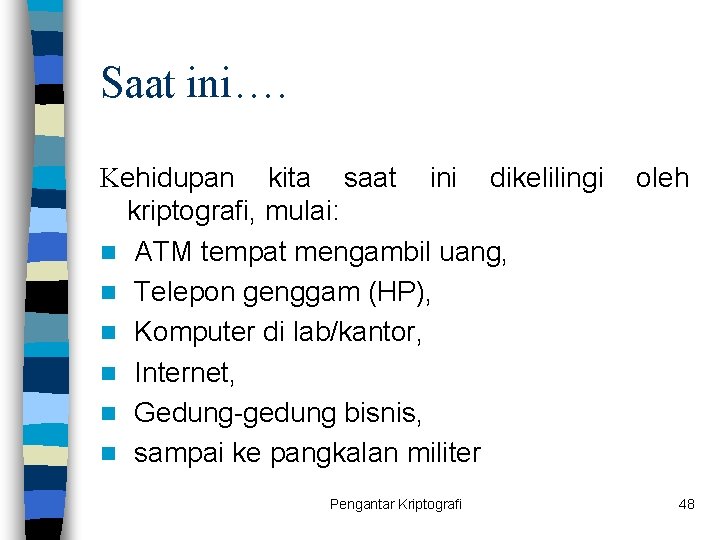 Saat ini….

Kehidupan kita saat ini dikelilingi oleh kriptografi, mulai:

- ATM tempat mengambil uang,
- Telepon genggam (HP),
- Komputer di lab/kantor,
- Internet,
- Gedung-gedung bisnis,
- sampai ke pangkalan militer

Pengantar Kriptografi

48